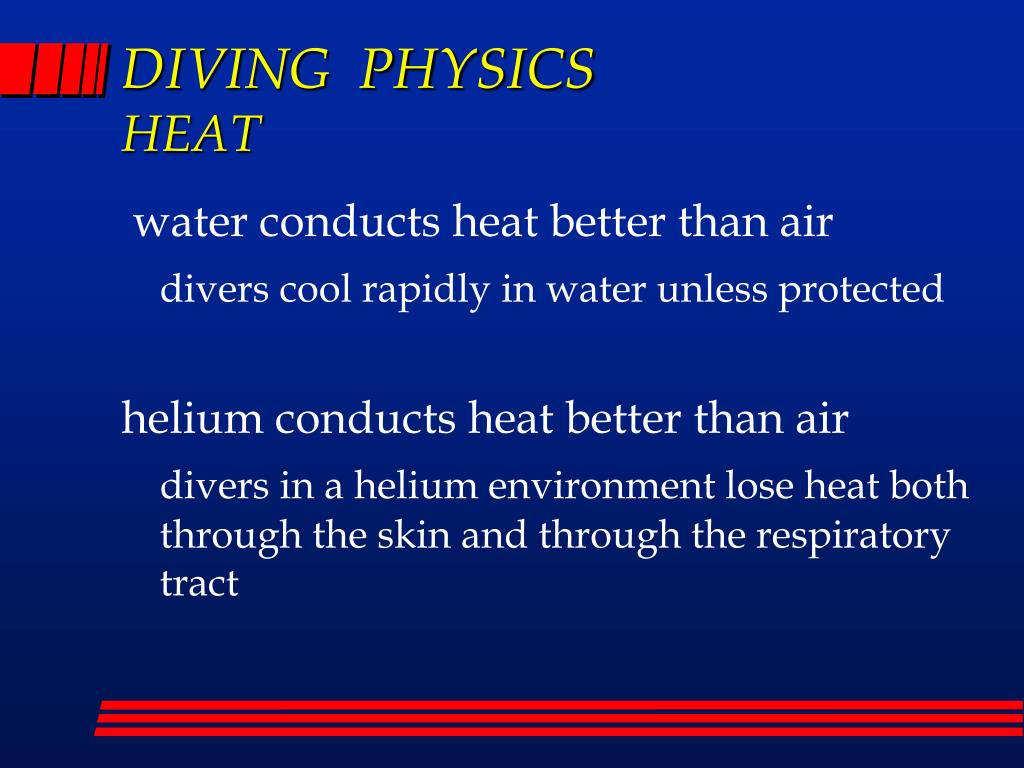 DIVING PHYSICS
HEAT

water conducts heat better than air

divers cool rapidly in water unless protected

helium conducts heat better than air

divers in a helium environment lose heat both through the skin and through the respiratory tract